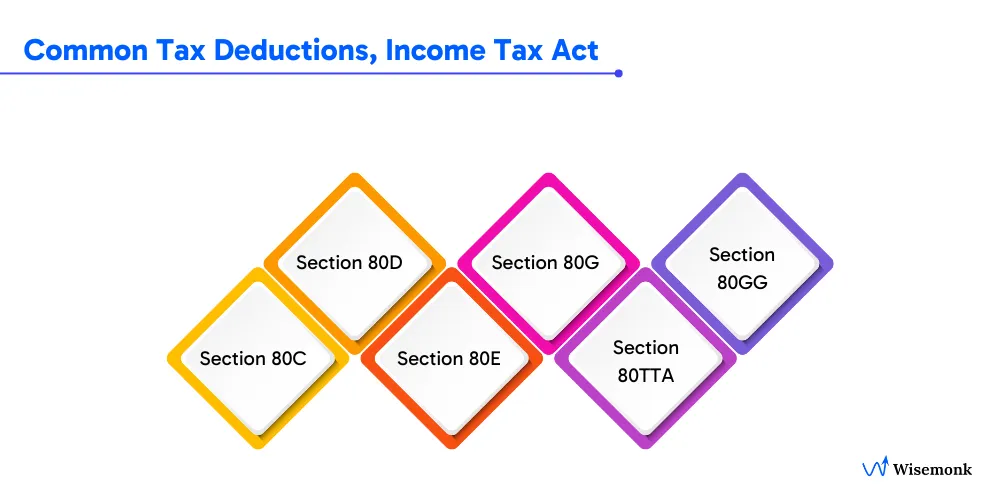 Common Tax Deductions, Income Tax Act

Section 80C

Section 80D

Section 80E

Section 80G

Section 80TTA

Section 80GG

Wisemonk